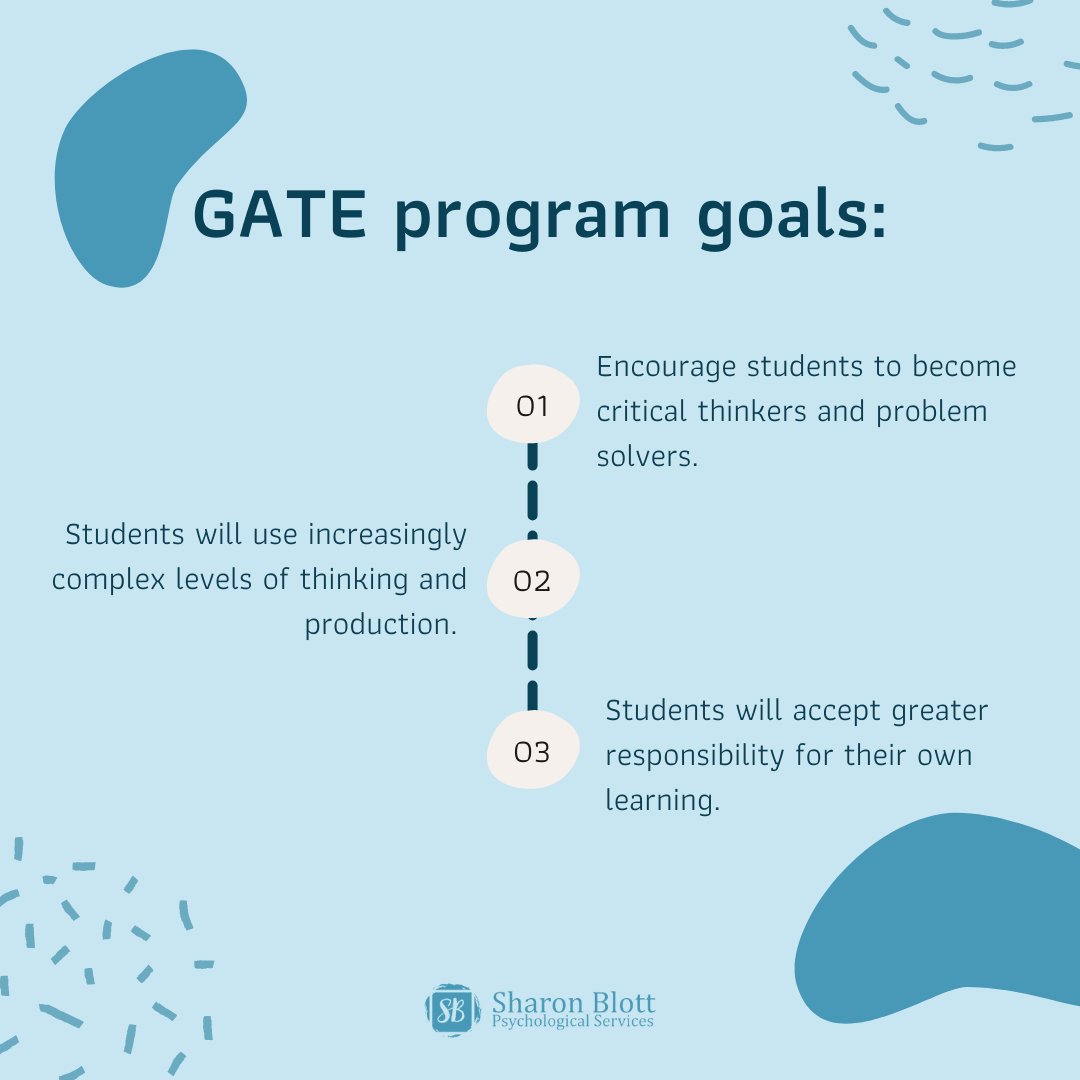 GATE program goals:

01

Encourage students to become critical thinkers and problem solvers.

Students will use increasingly complex levels of thinking and production.

02

03

Students will accept greater responsibility for their own learning.

SB Sharon Blott Psychological Services